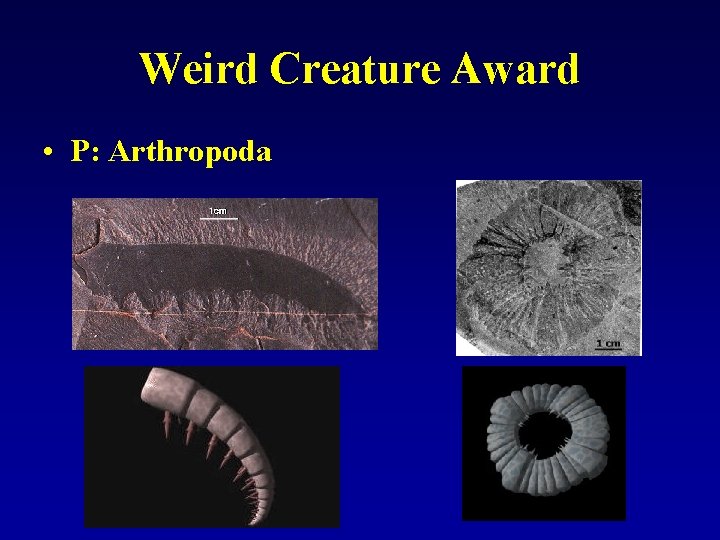 Weird Creature Award

• P: Arthropoda

1cm

1 cm